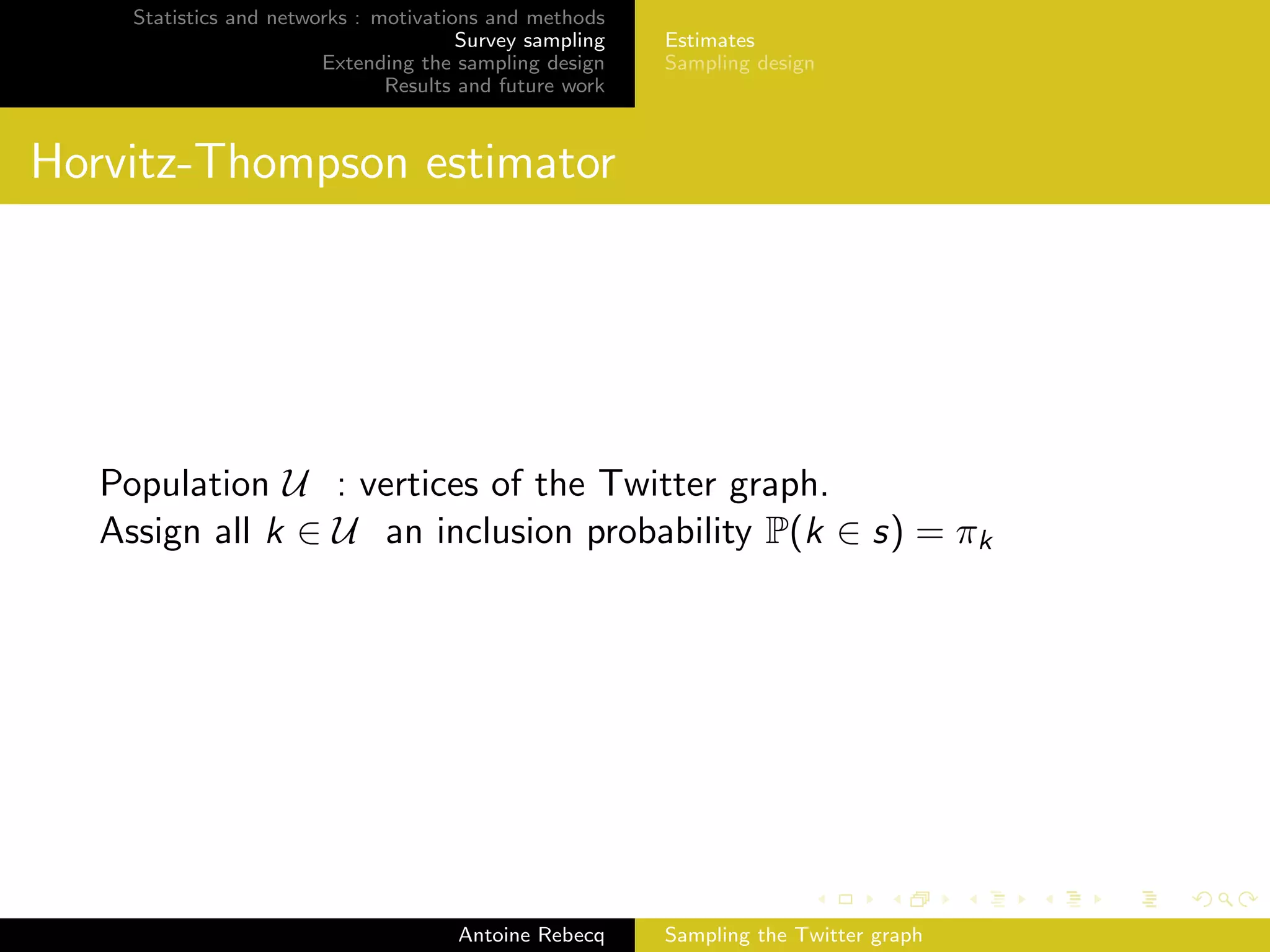 Statistics and networks : motivations and methods
Survey sampling
Extending the sampling design
Results and future work

Estimates
Sampling design

Horvitz-Thompson estimator

Population $\mathcal{U}$ : vertices of the Twitter graph.
Assign all $k \in \mathcal{U}$ an inclusion probability $\mathbb{P}(k \in s) = \pi_k$

Antoine Rebecq

Sampling the Twitter graph